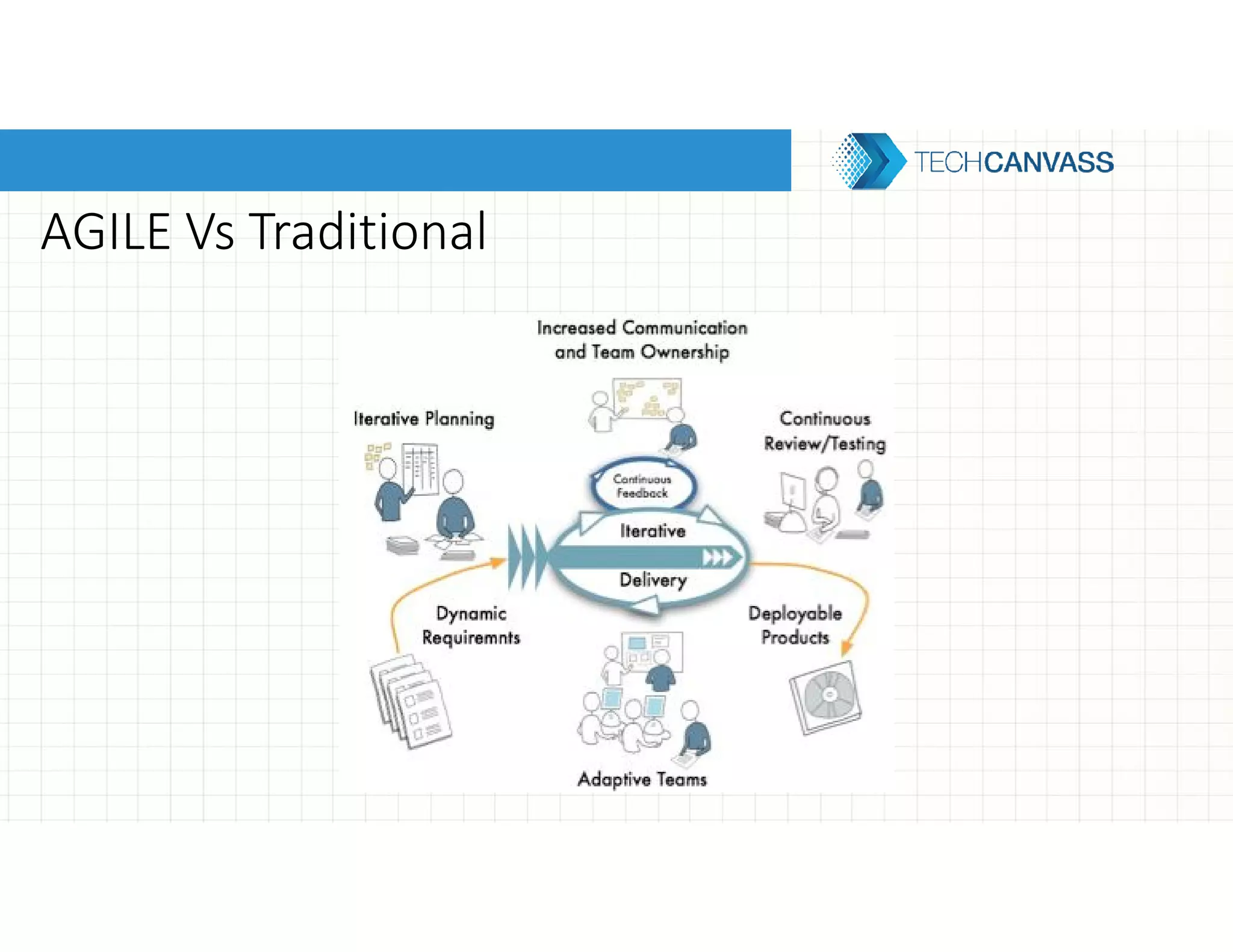 TECHCANVASS

AGILE Vs Traditional

Increased Communication and Team Ownership

Iterative Planning

Continuous Review/Testing

Continuous Feedback

Iterative

Delivery

Dynamic Requiremnts

Deployable Products

Adaptive Teams